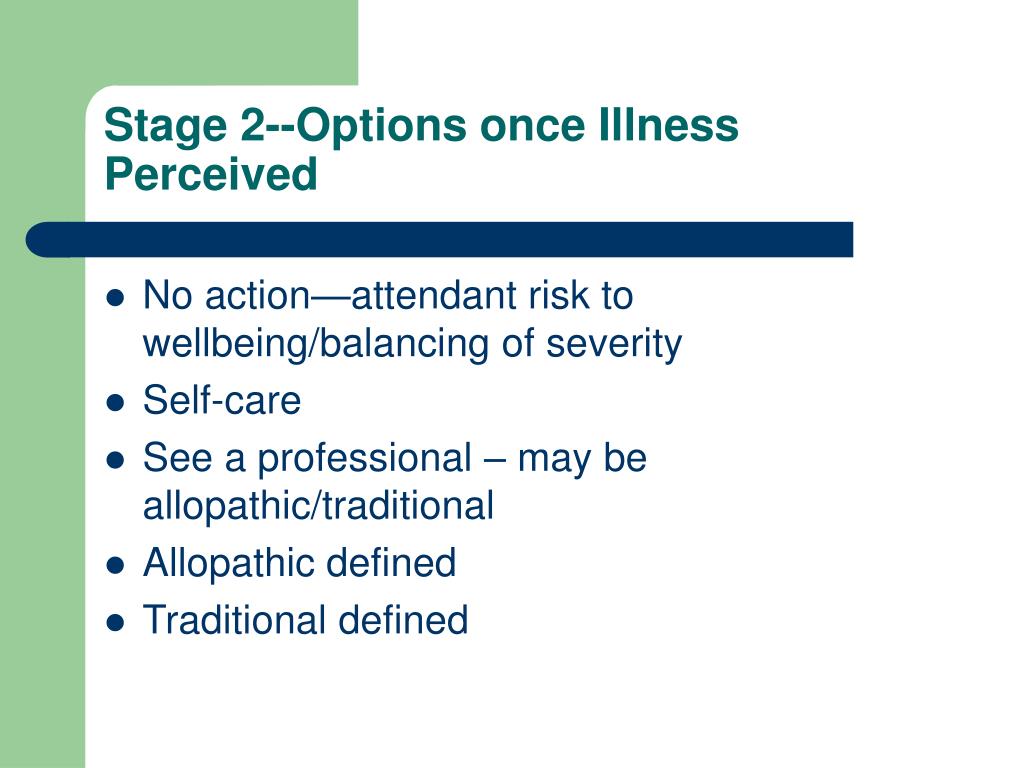 Stage 2--Options once Illness Perceived

- No action—attendant risk to wellbeing/balancing of severity
- Self-care
- See a professional – may be allopathic/traditional
- Allopathic defined
- Traditional defined